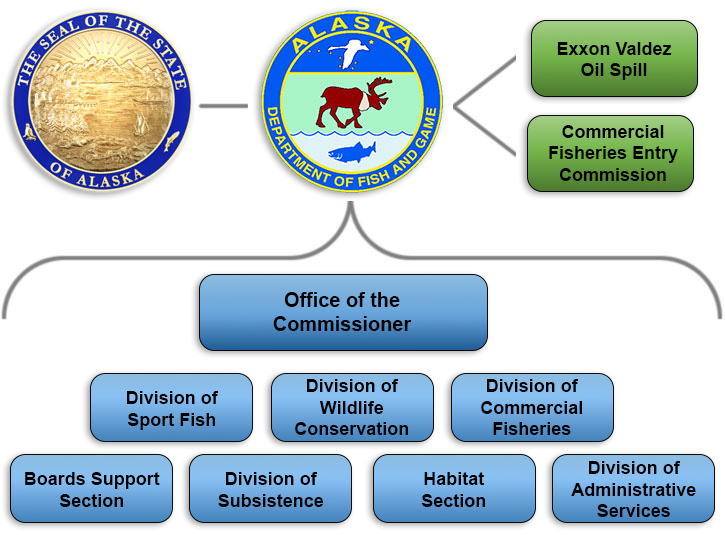 THE SEAL OF THE STATE OF ALASKA

ALASKA
DEPARTMENT OF FISH AND GAME

Exxon Valdez Oil Spill

Commercial Fisheries Entry Commission

Office of the Commissioner

Division of Sport Fish

Division of Wildlife Conservation

Division of Commercial Fisheries

Boards Support Section

Division of Subsistence

Habitat Section

Division of Administrative Services